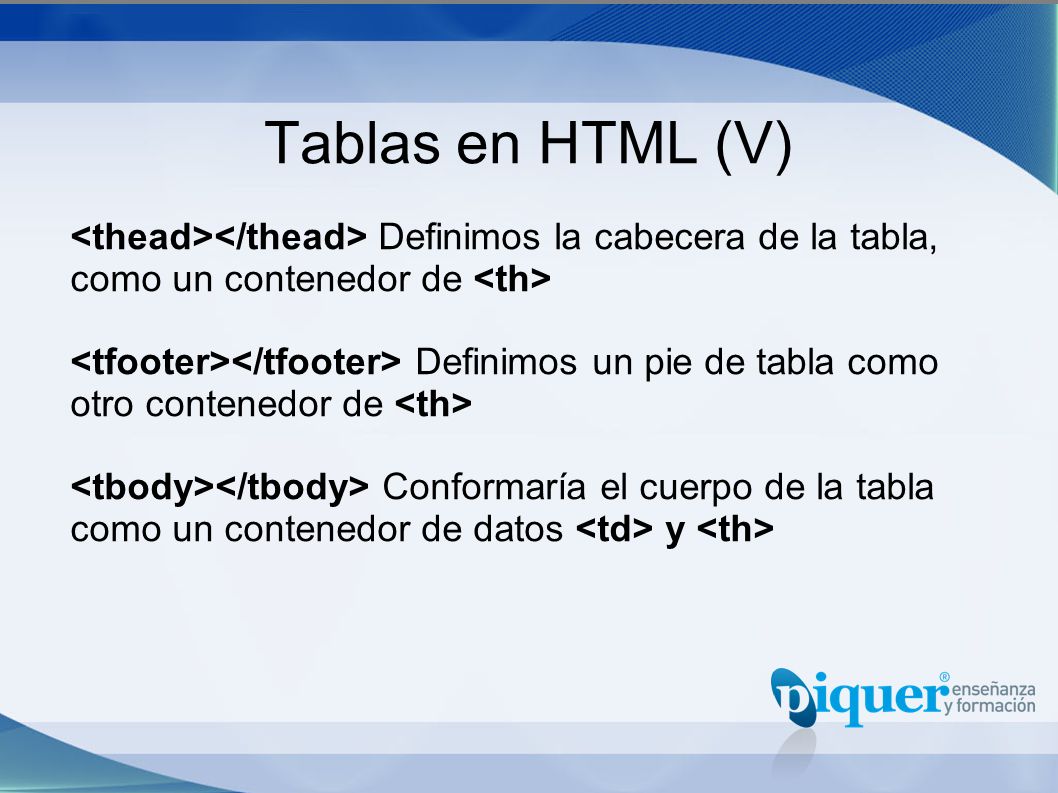 Tablas en HTML (V)

<thead></thead> Definimos la cabecera de la tabla, como un contenedor de <th>

<tfooter></tfooter> Definimos un pie de tabla como otro contenedor de <th>

<tbody></tbody> Conformaría el cuerpo de la tabla como un contenedor de datos <td> y <th>

piquer® enseñanza y formación